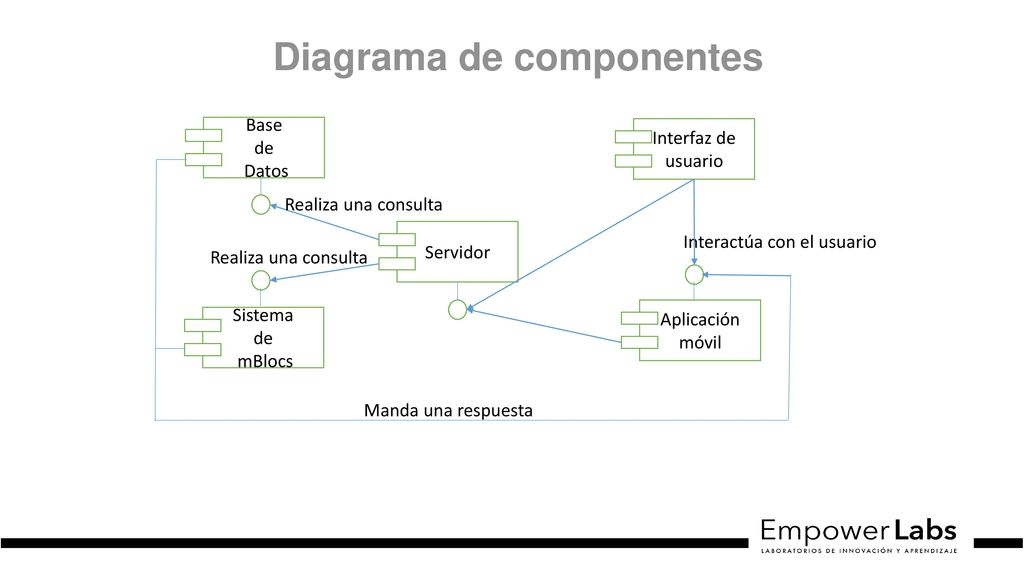 Diagrama de componentes

Base de Datos

Interfaz de usuario

Realiza una consulta

Servidor

Interactúa con el usuario

Realiza una consulta

Sistema de mBlocs

Aplicación móvil

Manda una respuesta

EmpowerLabs
LABORATORIOS DE INNOVACIÓN Y APRENDIZAJE